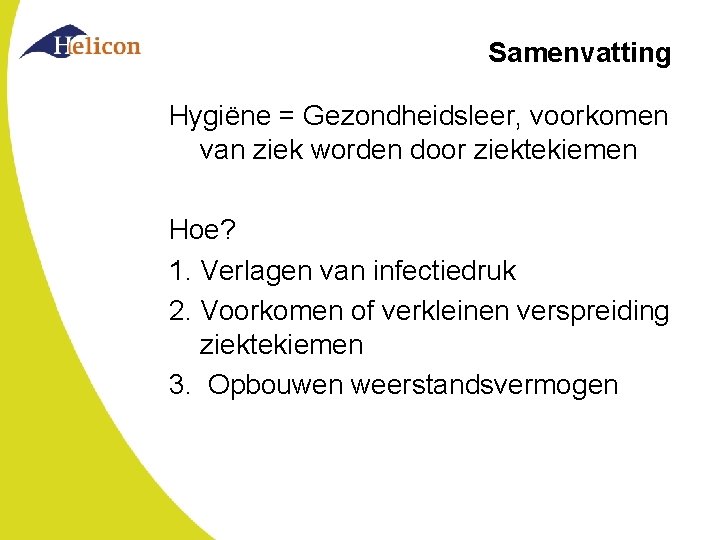 Helicon

Samenvatting

Hygiëne = Gezondheidsleer, voorkomen van ziek worden door ziektekiemen

Hoe?
1. Verlagen van infectiedruk
2. Voorkomen of verkleinen verspreiding ziektekiemen
3.  Opbouwen weerstandsvermogen